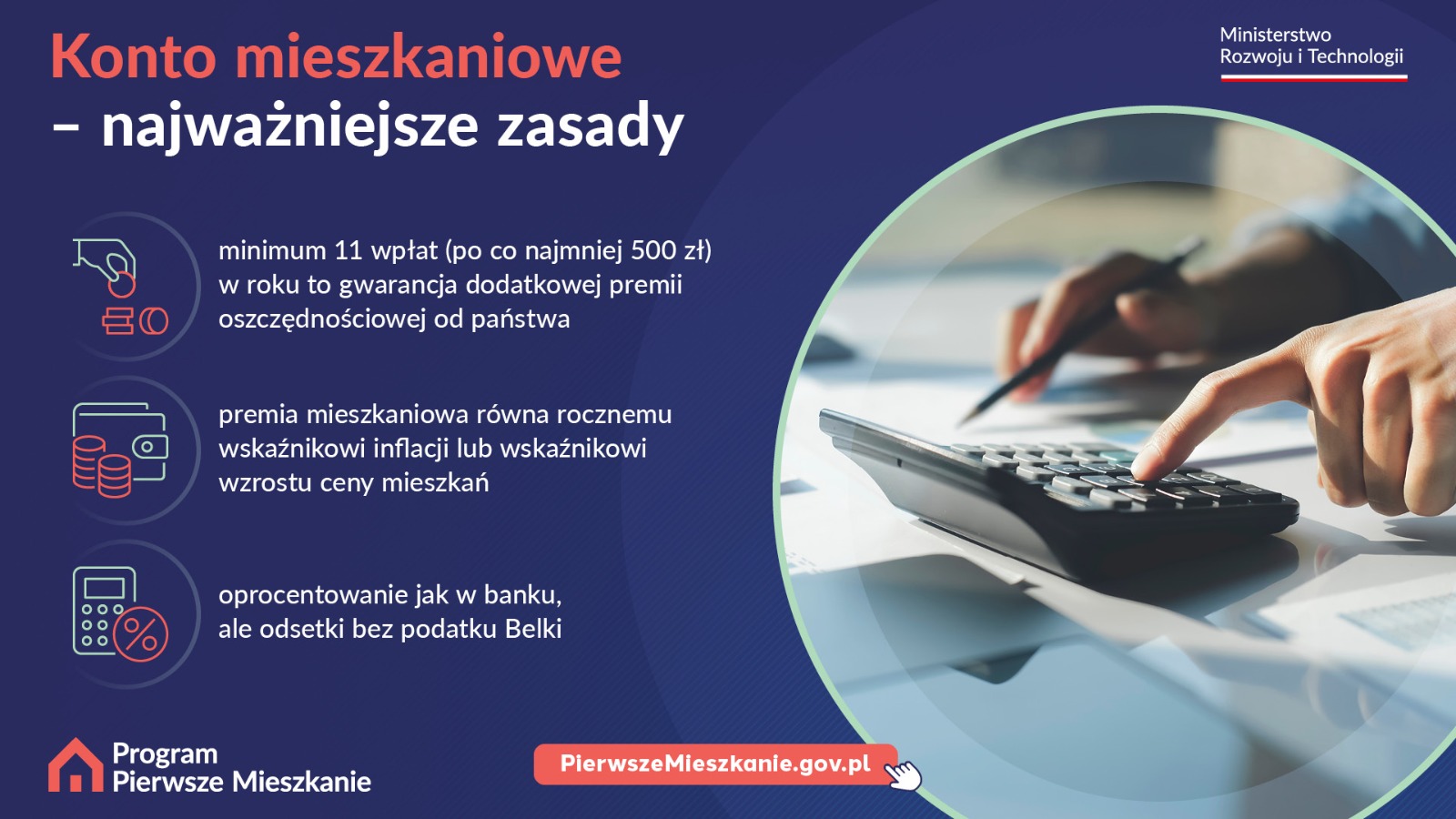 Konto mieszkaniowe
– najważniejsze zasady

Ministerstwo
Rozwoju i Technologii

minimum 11 wpłat (po co najmniej 500 zł) w roku to gwarancja dodatkowej premii oszczędnościowej od państwa

premia mieszkaniowa równa rocznemu wskaźnikowi inflacji lub wskaźnikowi wzrostu ceny mieszkań

oprocentowanie jak w banku, ale odsetki bez podatku Belki

Program
Pierwsze Mieszkanie

PierwszeMieszkanie.gov.pl